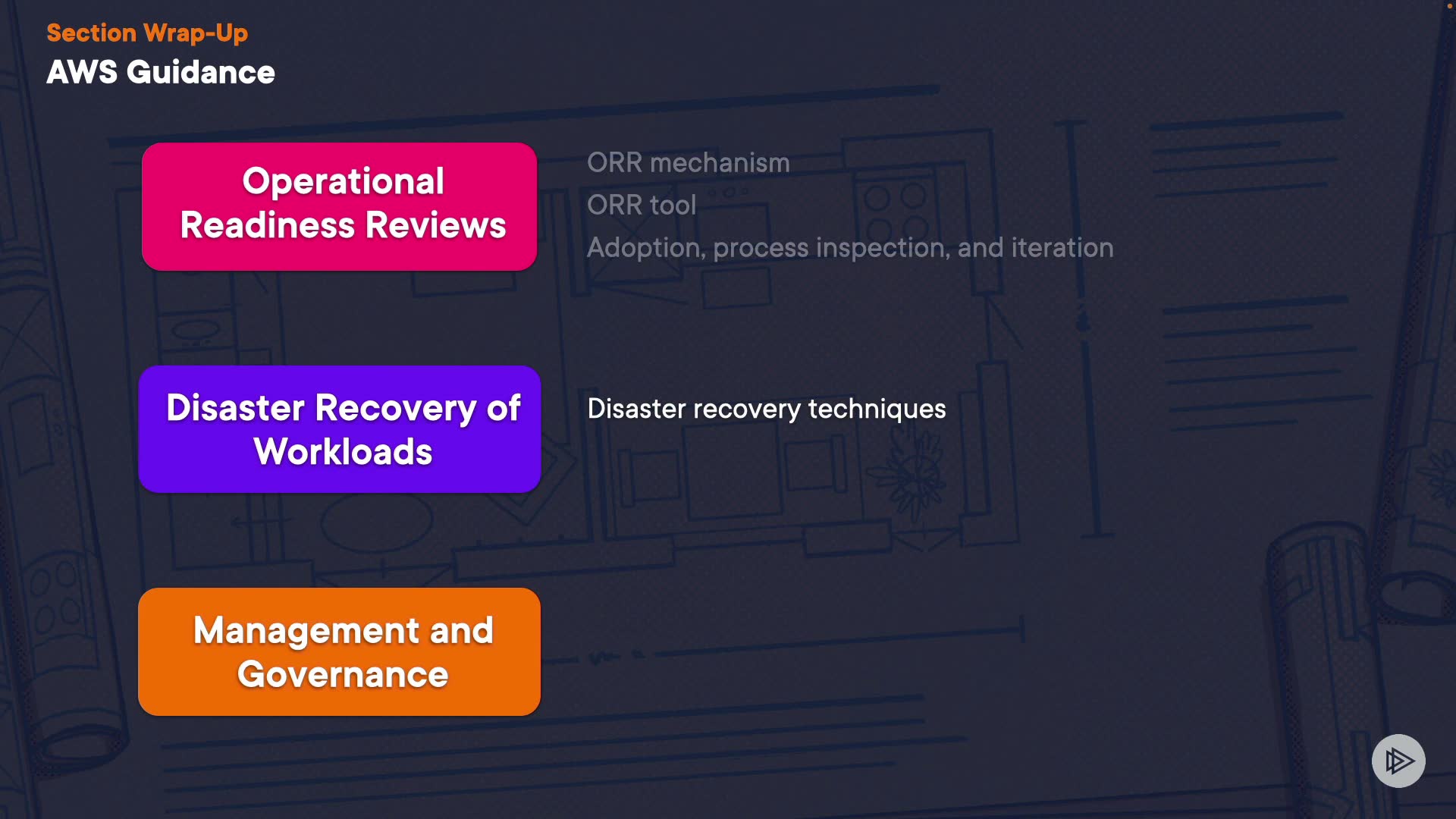 Section Wrap-Up
AWS Guidance

Operational Readiness Reviews

ORR mechanism
ORR tool
Adoption, process inspection, and iteration

Disaster Recovery of Workloads

Disaster recovery techniques

Management and Governance